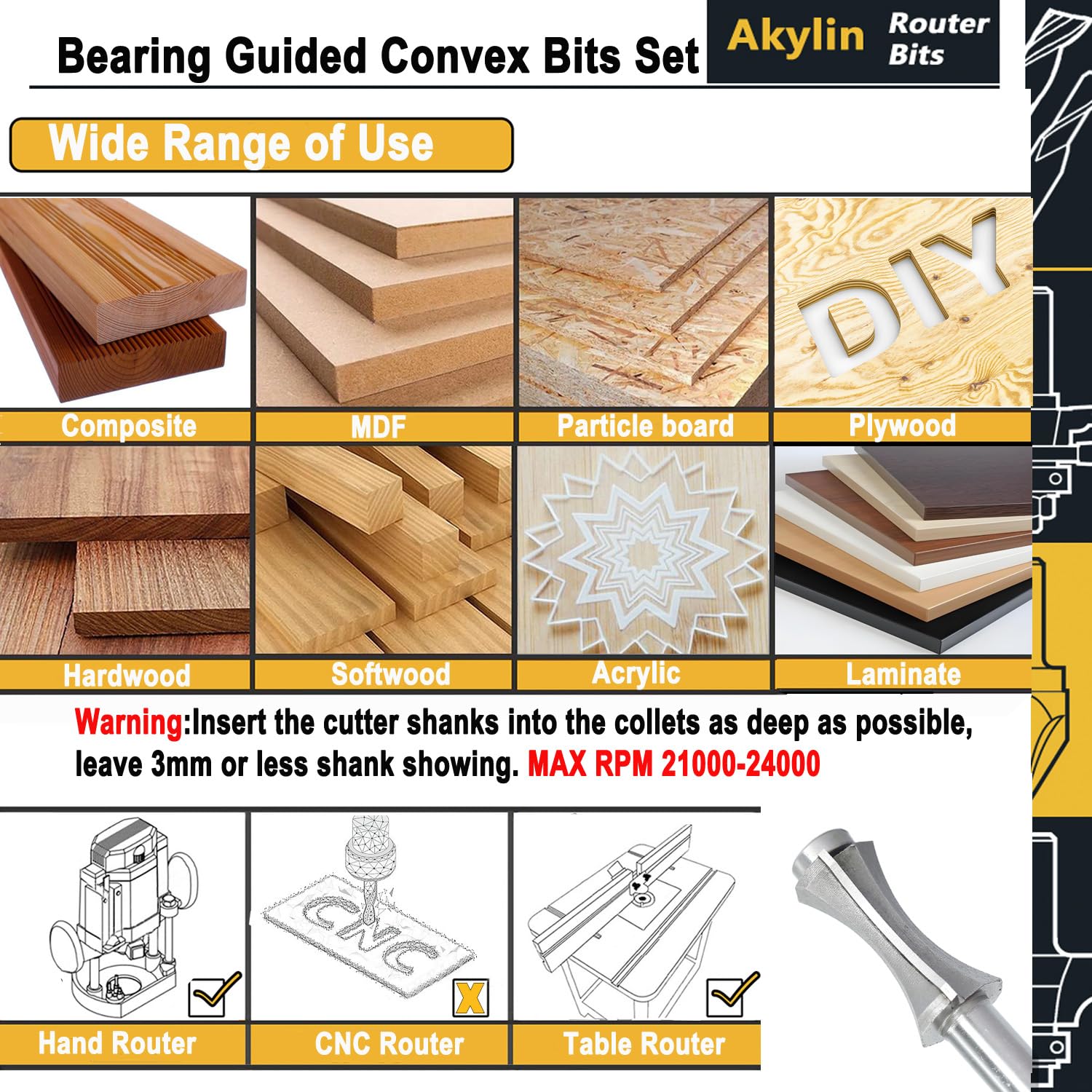 Bearing Guided Convex Bits Set

Akylin Router Bits

Wide Range of Use

DIY

Composite

MDF

Particle board

Plywood

Hardwood

Softwood

Acrylic

Laminate

Warning:Insert the cutter shanks into the collets as deep as possible, leave 3mm or less shank showing. MAX RPM 21000-24000

CNC

X

Hand Router

CNC Router

Table Router